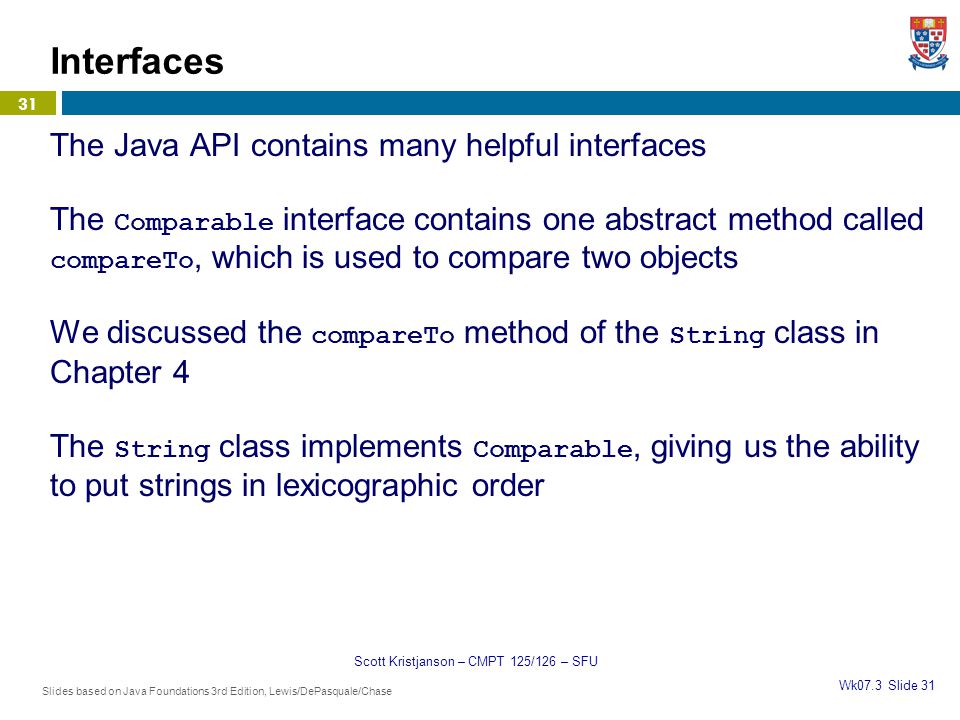 Interfaces

31

The Java API contains many helpful interfaces

The Comparable interface contains one abstract method called compareTo, which is used to compare two objects

We discussed the compareTo method of the String class in Chapter 4

The String class implements Comparable, giving us the ability to put strings in lexicographic order

Scott Kristjanson – CMPT 125/126 – SFU

Slides based on Java Foundations 3rd Edition, Lewis/DePasquale/Chase

Wk07.3 Slide 31